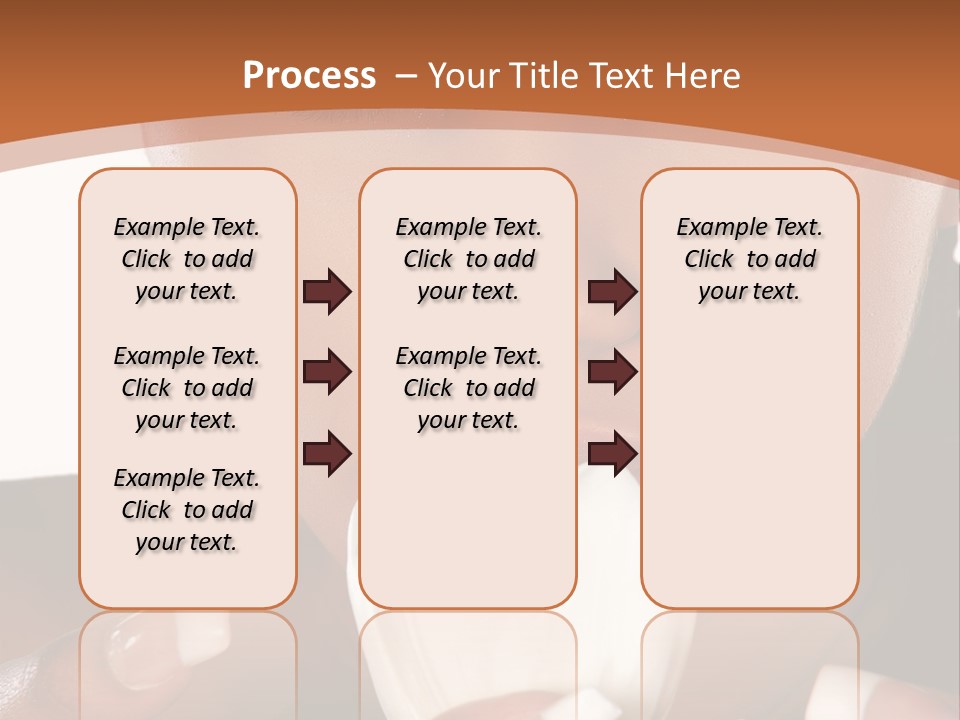 Process – Your Title Text Here

Example Text. Click to add your text.

Example Text. Click to add your text.

Example Text. Click to add your text.

Example Text. Click to add your text.

Example Text. Click to add your text.

Example Text. Click to add your text.